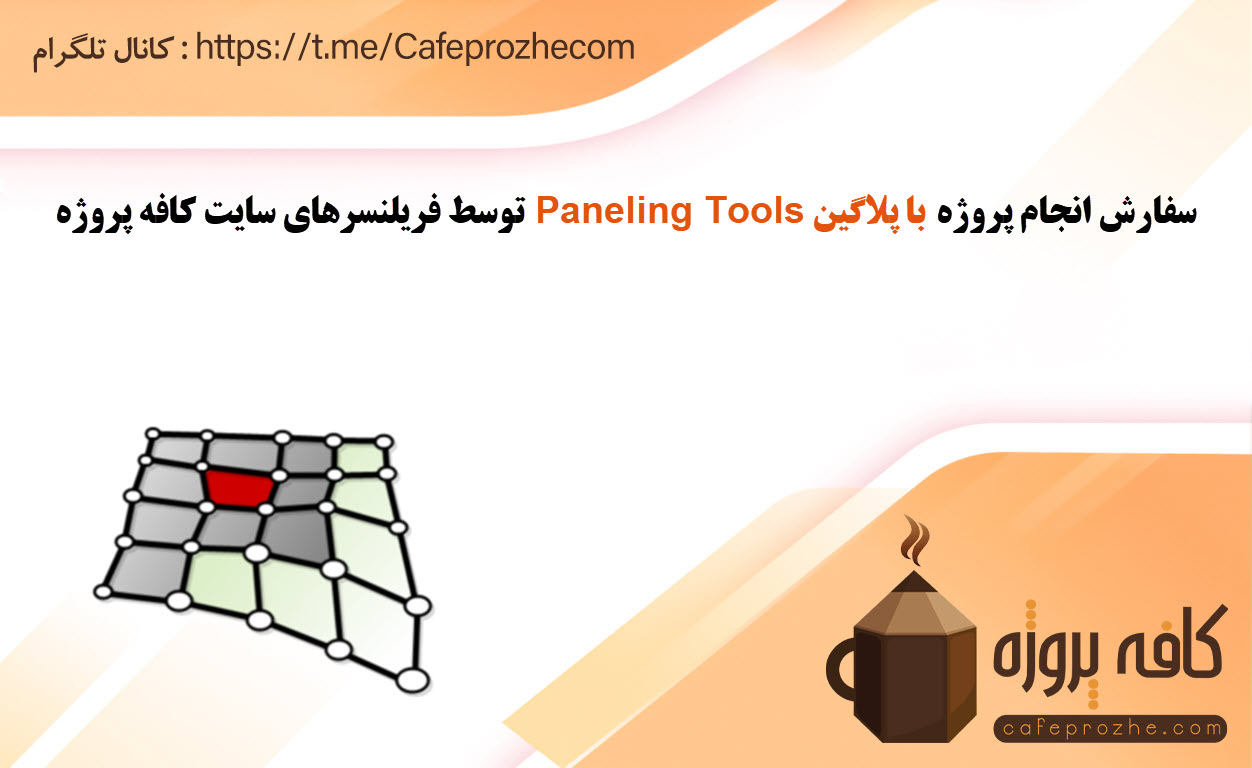 کانال تلگرام : https://t.me/Cafeprozhecom

سفارش انجام پروژه با پلاگین Paneling Tools توسط فریلنسرهای سایت کافه پروژه

کافه پروژه
cafeprozhe.com